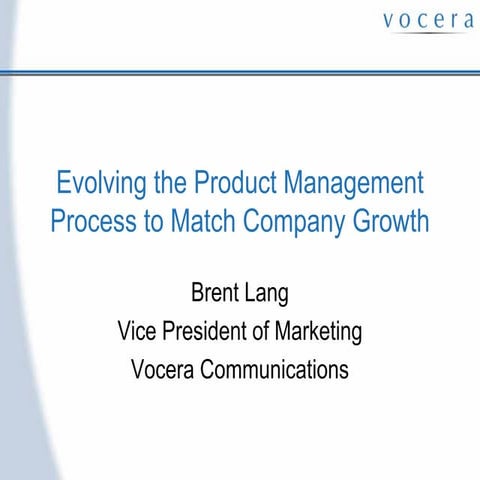 vocera

Evolving the Product Management Process to Match Company Growth

Brent Lang
Vice President of Marketing
Vocera Communications